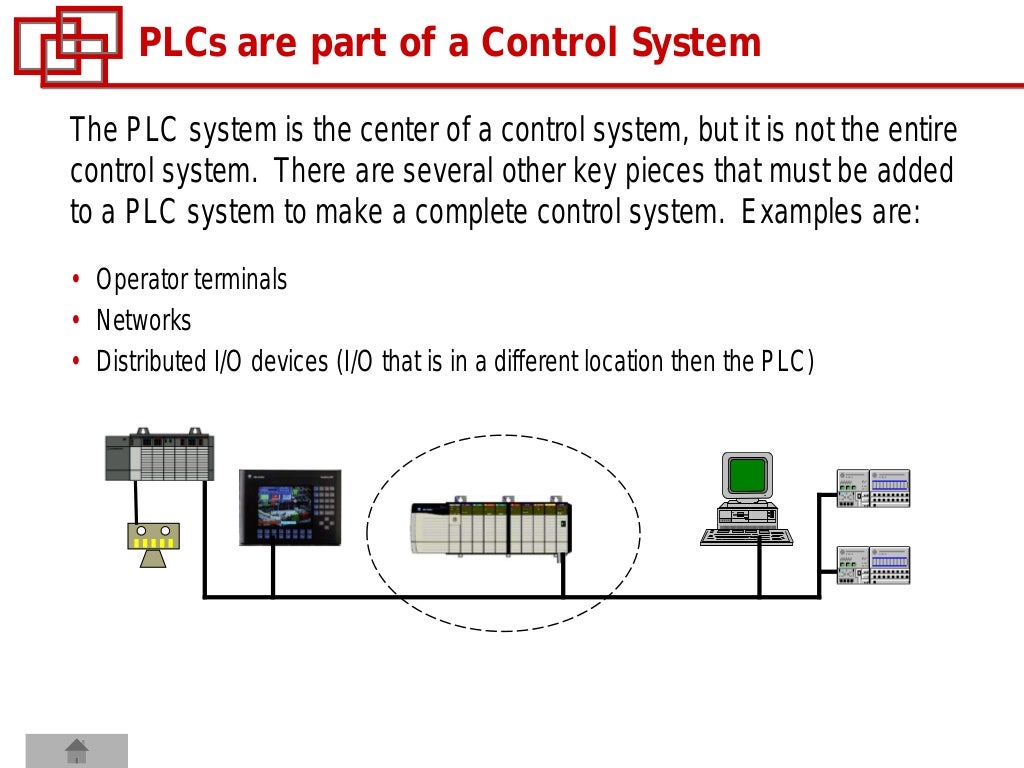 PLCs are part of a Control System

The PLC system is the center of a control system, but it is not the entire control system. There are several other key pieces that must be added to a PLC system to make a complete control system. Examples are:

• Operator terminals
• Networks
• Distributed I/O devices (I/O that is in a different location then the PLC)